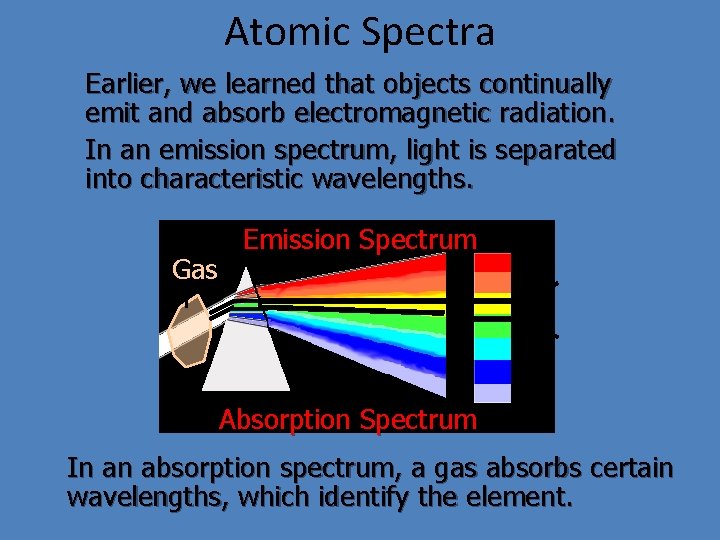 Atomic Spectra

Earlier, we learned that objects continually emit and absorb electromagnetic radiation.

In an emission spectrum, light is separated into characteristic wavelengths.

Emission Spectrum

Gas

Absorption Spectrum

In an absorption spectrum, a gas absorbs certain wavelengths, which identify the element.